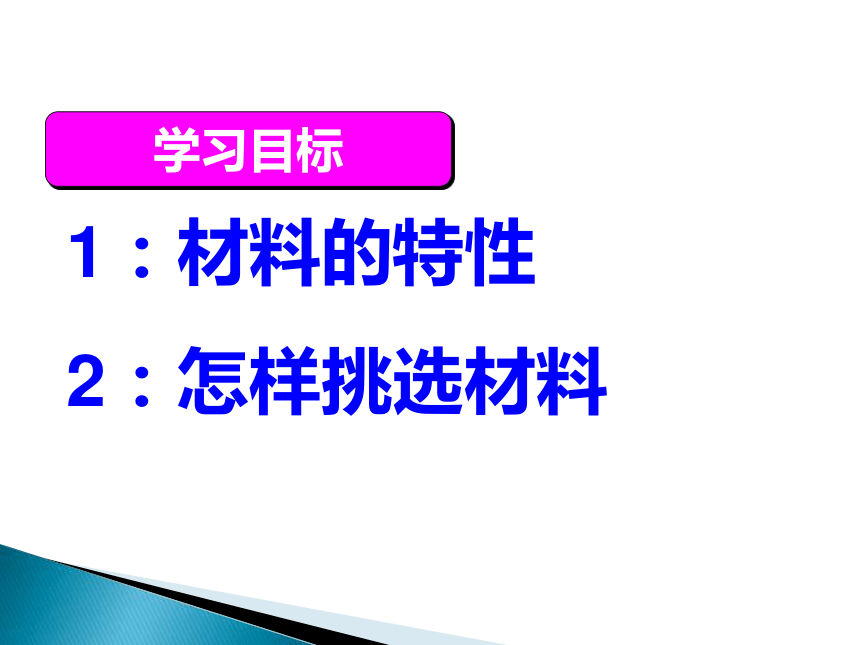 学习目标

1：材料的特性

2：怎样挑选材料